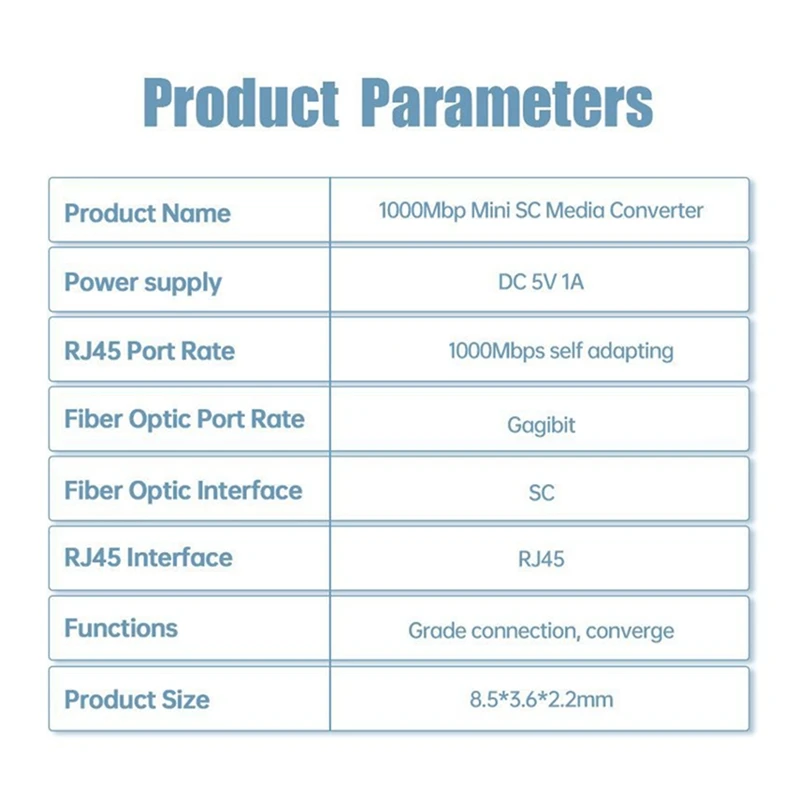 Product Parameters

| Product Name | 1000Mbp Mini SC Media Converter |
|---|---|
| Power supply | DC 5V 1A |
| RJ45 Port Rate | 1000Mbps self adapting |
| Fiber Optic Port Rate | Gagibit |
| Fiber Optic Interface | SC |
| RJ45 Interface | RJ45 |
| Functions | Grade connection, converge |
| Product Size | 8.5*3.6*2.2mm |